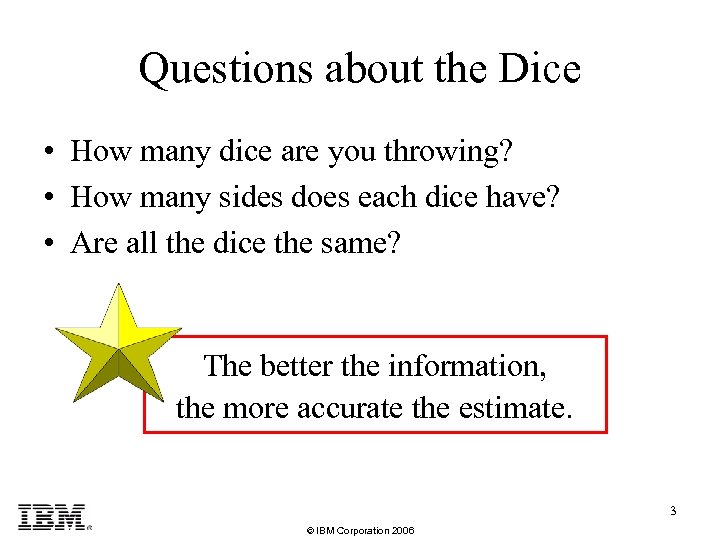 Questions about the Dice

• How many dice are you throwing?
• How many sides does each dice have?
• Are all the dice the same?

The better the information, the more accurate the estimate.

IBM®

© IBM Corporation 2006

3